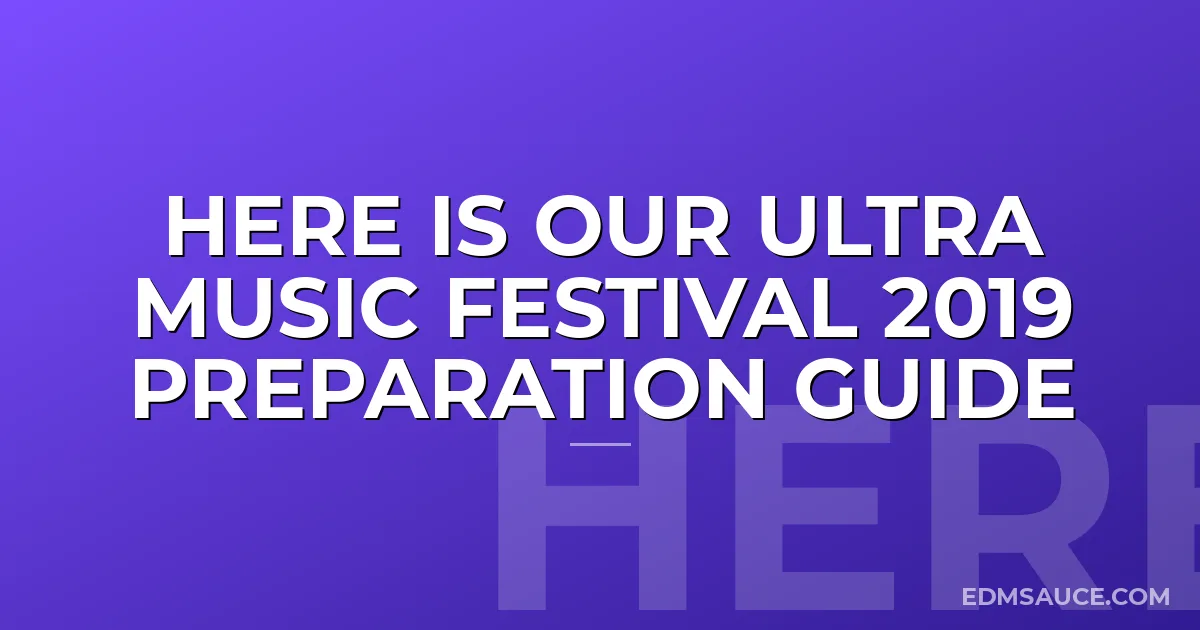 HERE IS OUR ULTRA MUSIC FESTIVAL 2019 PREPARATION GUIDE

HERE

EDMSAUCE.COM